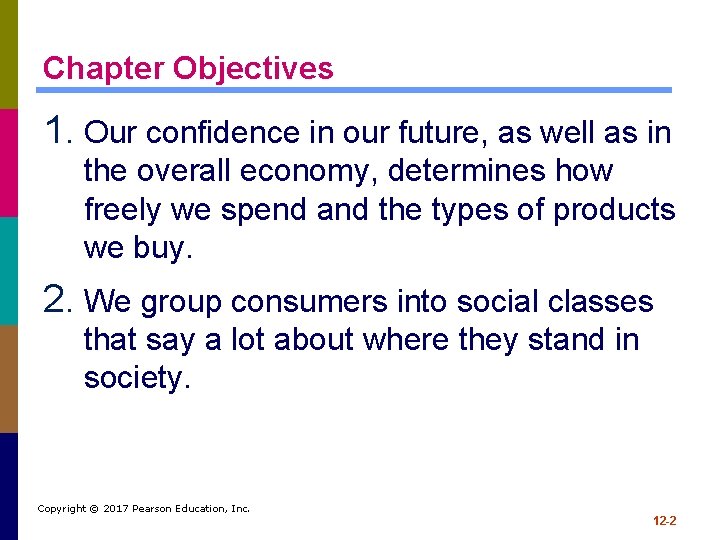 Chapter Objectives

1. Our confidence in our future, as well as in the overall economy, determines how freely we spend and the types of products we buy.

2. We group consumers into social classes that say a lot about where they stand in society.

Copyright © 2017 Pearson Education, Inc.

12-2